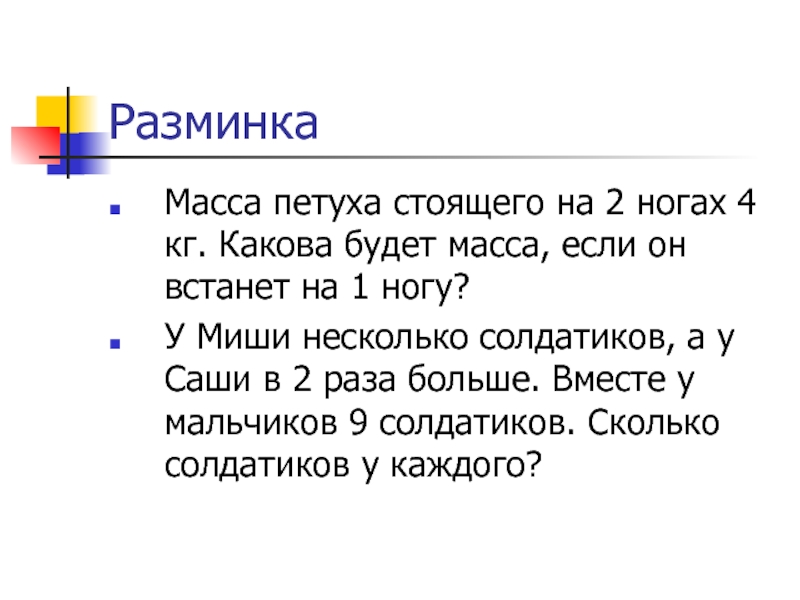 Разминка

Масса петуха стоящего на 2 ногах 4 кг. Какова будет масса, если он встанет на 1 ногу?

У Миши несколько солдатиков, а у Саши в 2 раза больше. Вместе у мальчиков 9 солдатиков. Сколько солдатиков у каждого?